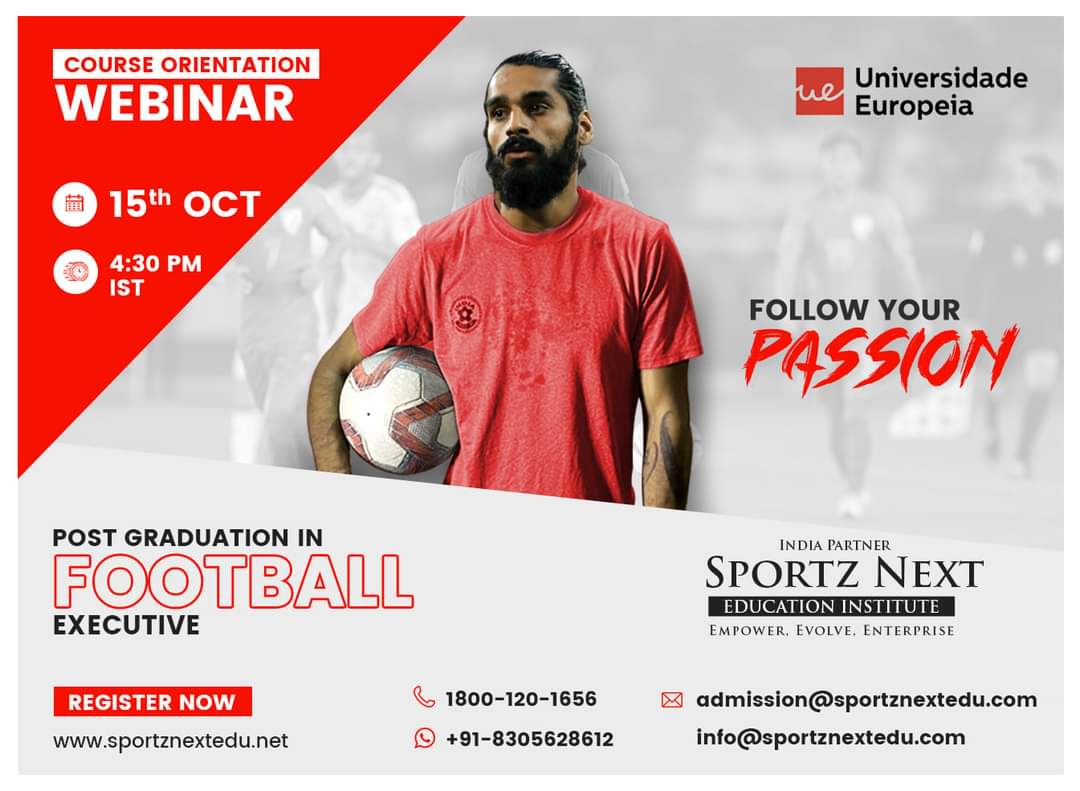 COURSE ORIENTATION
WEBINAR

15th OCT

4:30 PM
IST

ue Universidade Europeia

FOLLOW YOUR
PASSION

POST GRADUATION IN
FOOTBALL
EXECUTIVE

INDIA PARTNER
SPORTZ NEXT
EDUCATION INSTITUTE
EMPOWER, EVOLVE, ENTERPRISE

REGISTER NOW
www.sportznextedu.net

1800-120-1656
+91-8305628612

admission@sportznextedu.com
info@sportznextedu.com